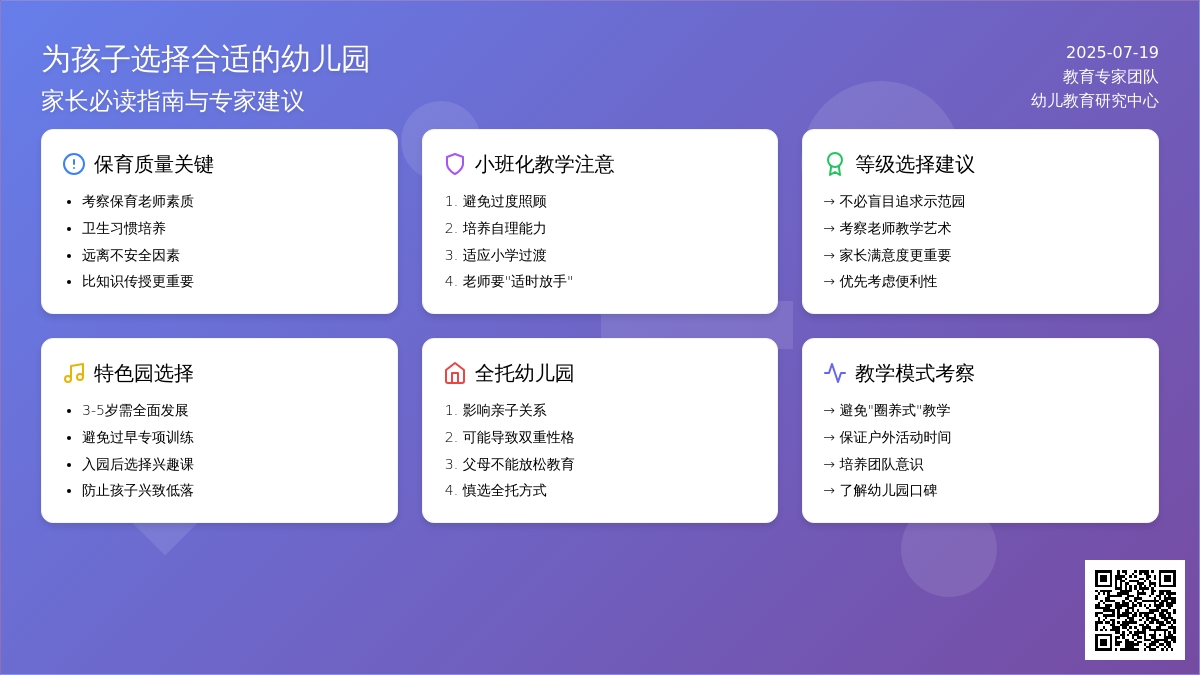 为孩子选择合适的幼儿园
家长必读指南与专家建议

2025-07-19
教育专家团队
幼儿教育研究中心

保育质量关键
- 考察保育老师素质
- 卫生习惯培养
- 远离不安全因素
- 比知识传授更重要

小班化教学注意
1. 避免过度照顾
2. 培养自理能力
3. 适应小学过渡
4. 老师要"适时放手"

等级选择建议
→ 不必盲目追求示范园
→ 考察老师教学艺术
→ 家长满意度更重要
→ 优先考虑便利性

特色园选择
- 3-5岁需全面发展
- 避免过早专项训练
- 入园后选择兴趣课
- 防止孩子兴致低落

全托幼儿园
1. 影响亲子关系
2. 可能导致双重性格
3. 父母不能放松教育
4. 慎选全托方式

教学模式考察
→ 避免"圈养式"教学
→ 保证户外活动时间
→ 培养团队意识
→ 了解幼儿园口碑